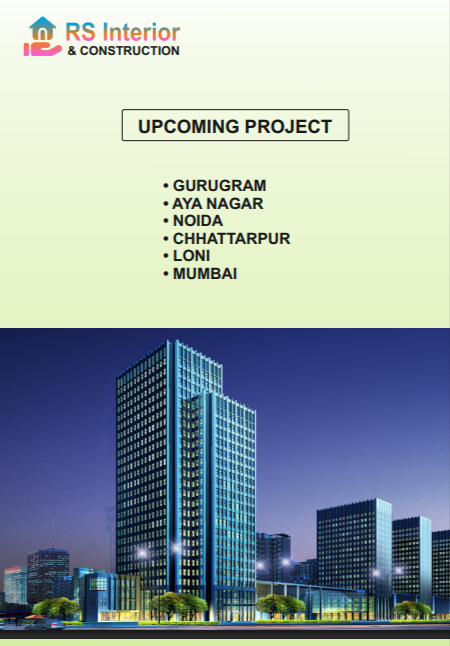 RS Interior
& CONSTRUCTION

UPCOMING PROJECT

• GURUGRAM
• AYA NAGAR
• NOIDA
• CHHATTARPUR
• LONI
• MUMBAI